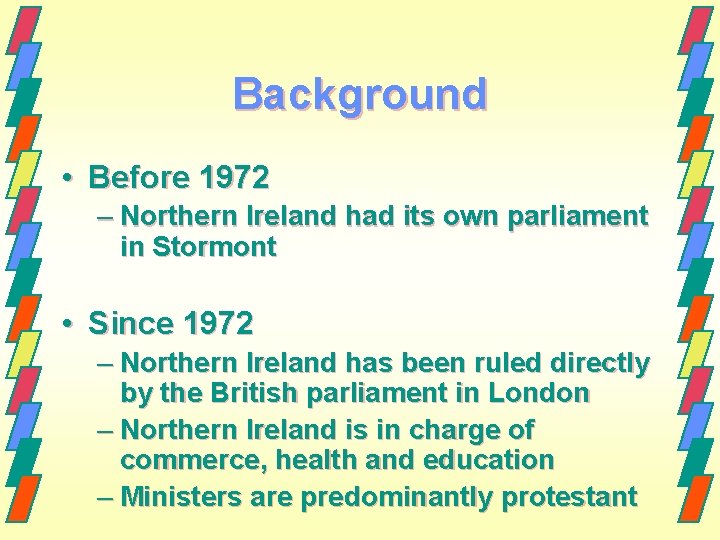 Background

• Before 1972
– Northern Ireland had its own parliament in Stormont

• Since 1972
– Northern Ireland has been ruled directly by the British parliament in London
– Northern Ireland is in charge of commerce, health and education
– Ministers are predominantly protestant